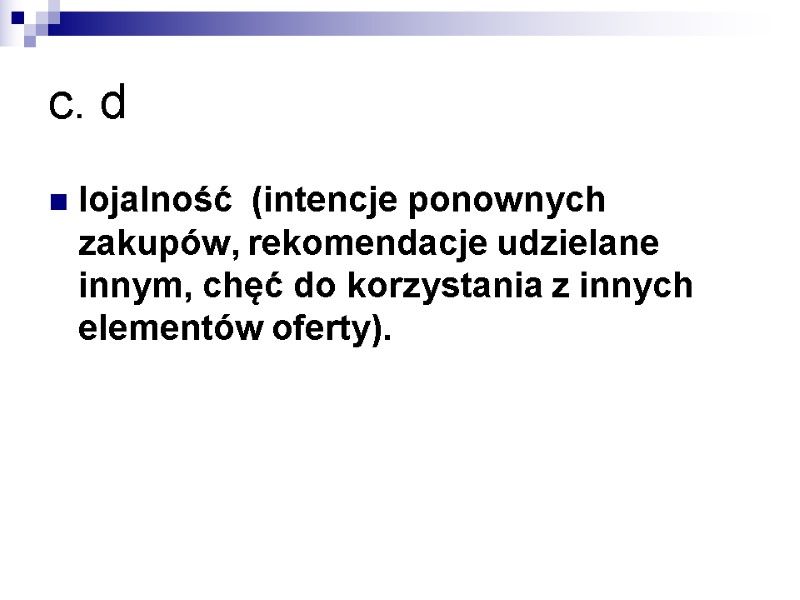 c. d

lojalność (intencje ponownych zakupów, rekomendacje udzielane innym, chęć do korzystania z innych elementów oferty).